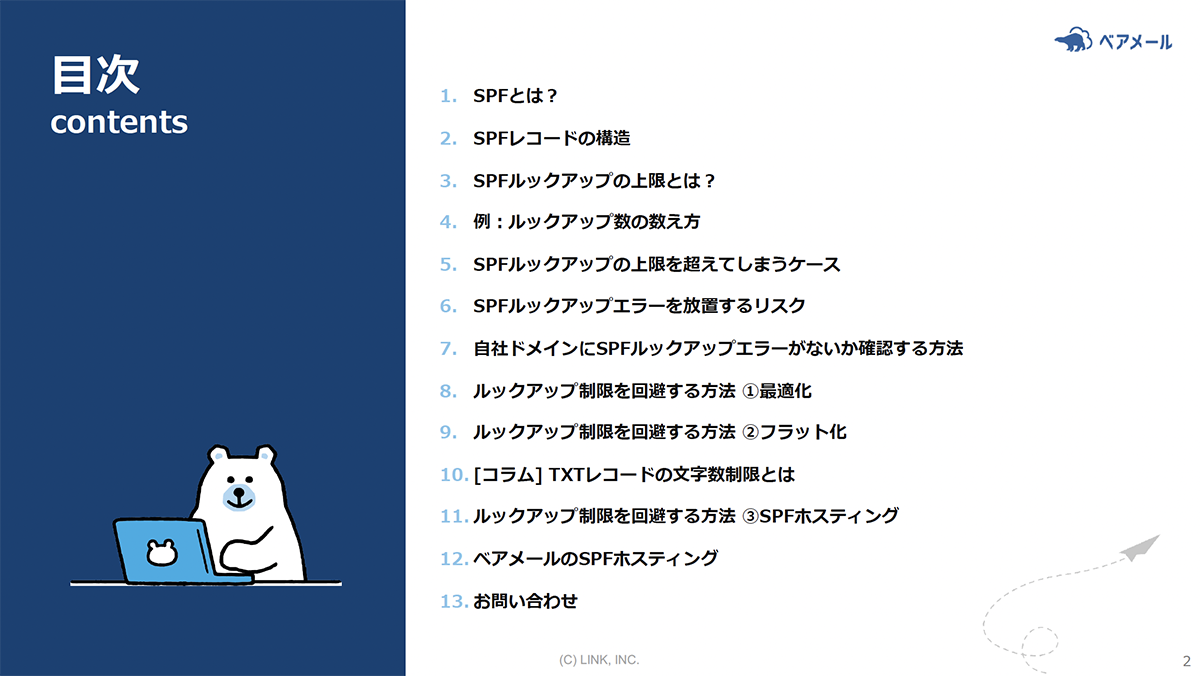 目次
contents

ベアメール

1. SPFとは？
2. SPFレコードの構造
3. SPFルックアップの上限とは？
4. 例：ルックアップ数の数え方
5. SPFルックアップの上限を超えてしまうケース
6. SPFルックアップエラーを放置するリスク
7. 自社ドメインにSPFルックアップエラーがないか確認する方法
8. ルックアップ制限を回避する方法 ①最適化
9. ルックアップ制限を回避する方法 ②フラット化
10. [コラム] TXTレコードの文字数制限とは
11. ルックアップ制限を回避する方法 ③SPFホスティング
12. ベアメールのSPFホスティング
13. お問い合わせ

(C) LINK, INC.

2